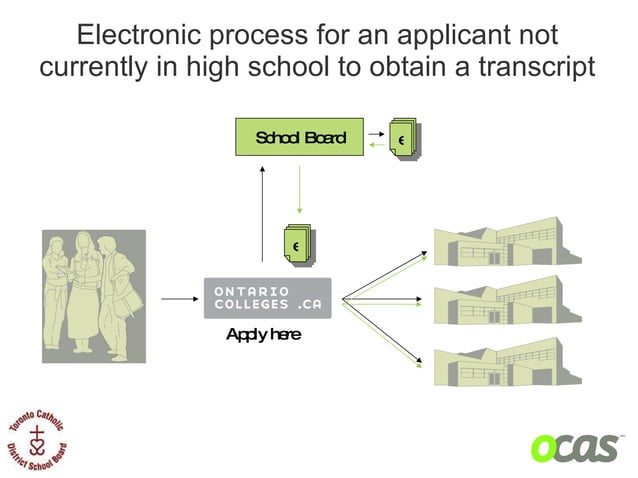 Electronic process for an applicant not currently in high school to obtain a transcript

School Board

€

€

ONTARIO COLLEGES .CA

Apply here

Toronto Catholic District School Board

ocas